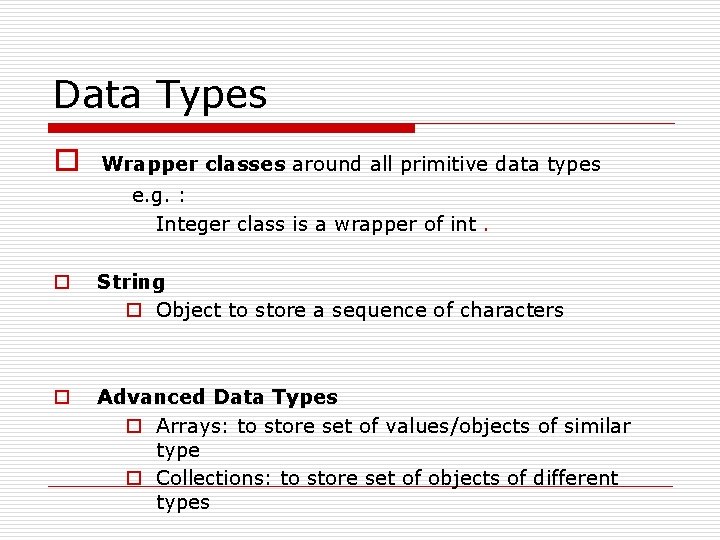 Data Types

Wrapper classes around all primitive data types
e.g. :
Integer class is a wrapper of int .

String
Object to store a sequence of characters

Advanced Data Types
Arrays: to store set of values/objects of similar type
Collections: to store set of objects of different types